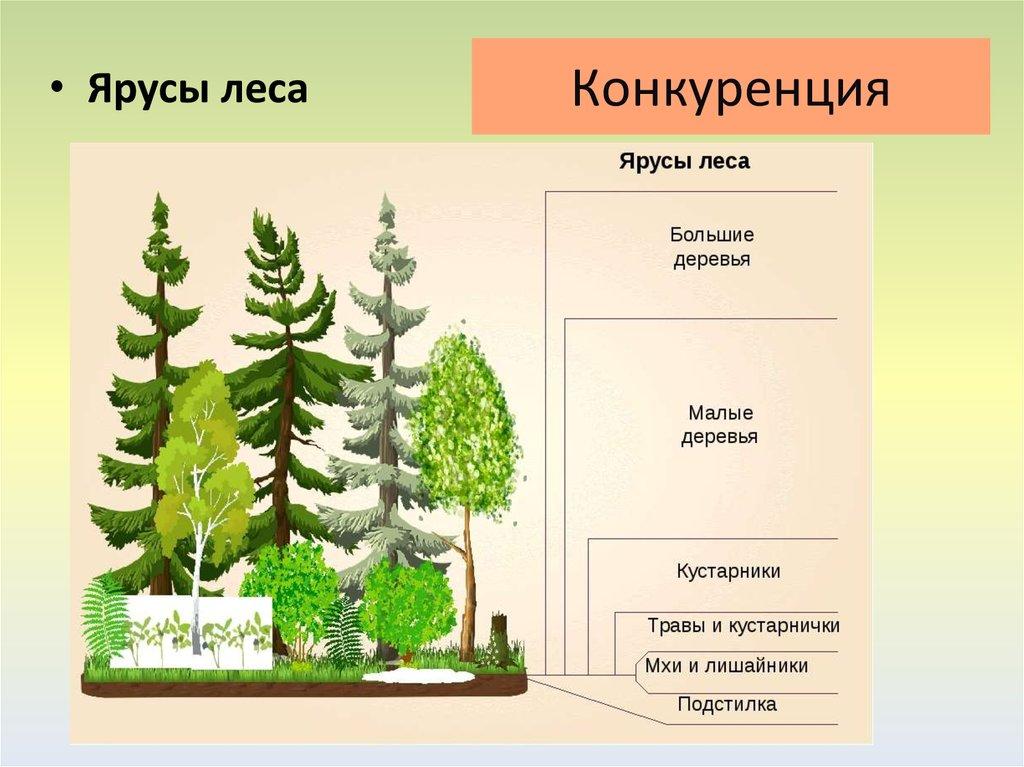 • Ярусы леса

Конкуренция

Ярусы леса

Большие деревья

Малые деревья

Кустарники

Травы и кустарнички

Мхи и лишайники

Подстилка